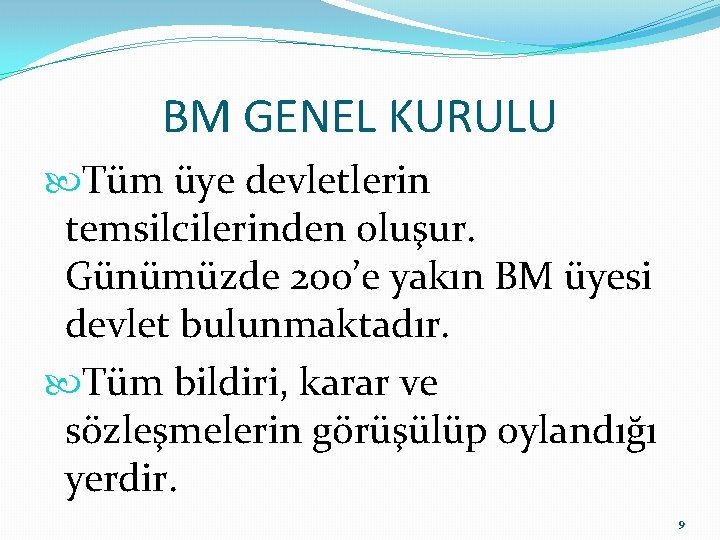 BM GENEL KURULU

Tüm üye devletlerin temsilcilerinden oluşur. Günümüzde 200'e yakın BM üyesi devlet bulunmaktadır.

Tüm bildiri, karar ve sözleşmelerin görüşülüp oylandığı yerdir.

9